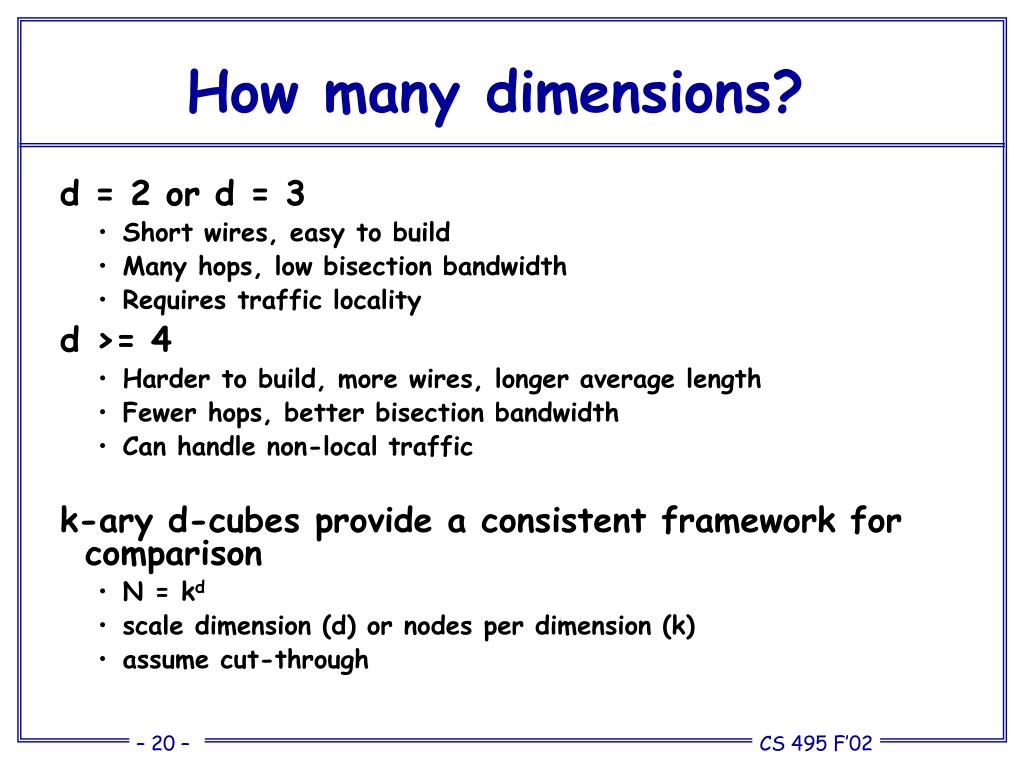 How many dimensions?

d = 2 or d = 3

• Short wires, easy to build
• Many hops, low bisection bandwidth
• Requires traffic locality

d >= 4

• Harder to build, more wires, longer average length
• Fewer hops, better bisection bandwidth
• Can handle non-local traffic

k-ary d-cubes provide a consistent framework for comparison

• $N = k^d$
• scale dimension (d) or nodes per dimension (k)
• assume cut-through

– 20 –

CS 495 F'02